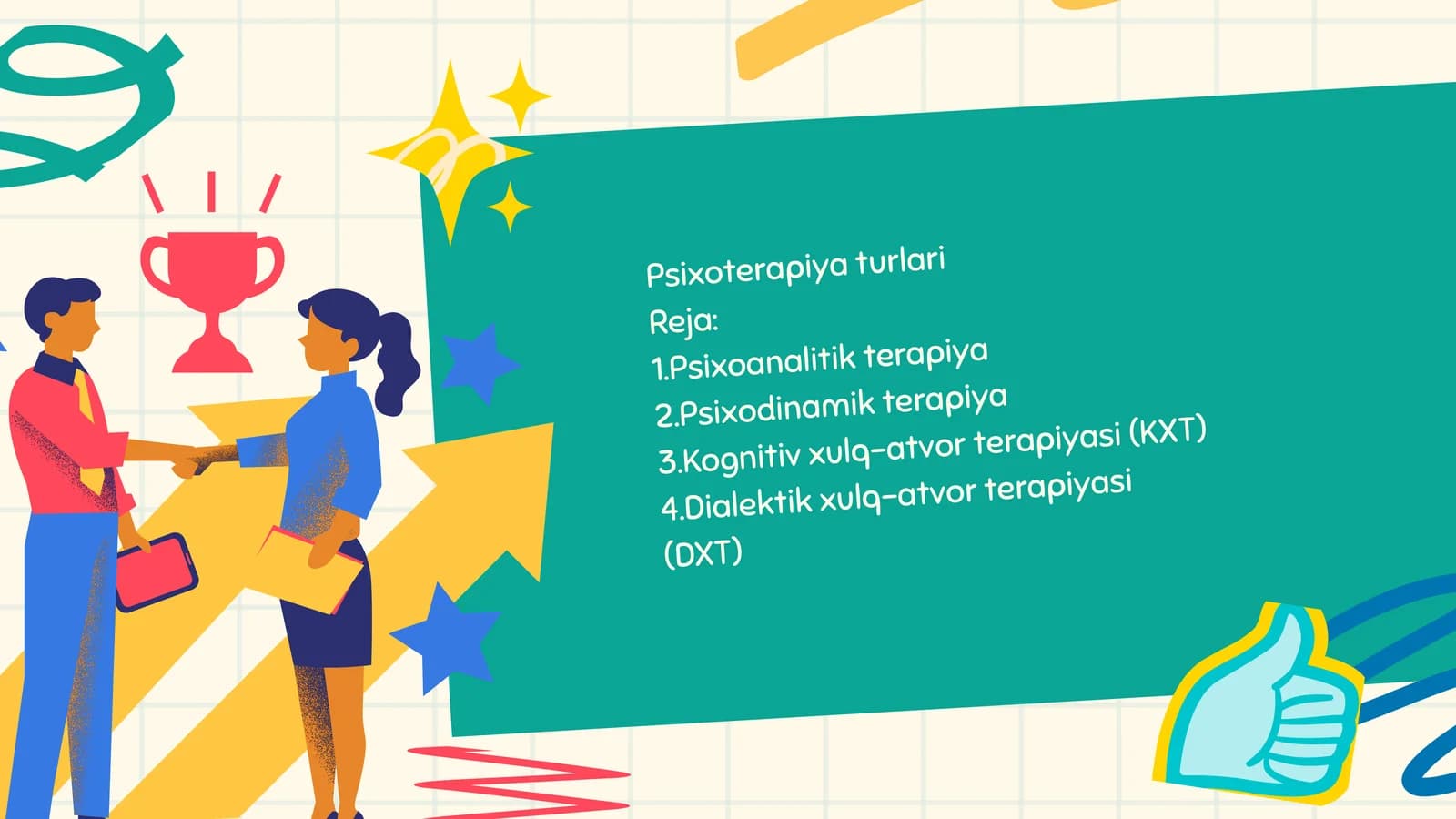 Psixoterapiya turlari
Reja:
1.Psixoanalitik terapiya
2.Psixodinamik terapiya
3.Kognitiv xulq-atvor terapiyasi (KXT)
4.Dialektik xulq-atvor terapiyasi (DXT)